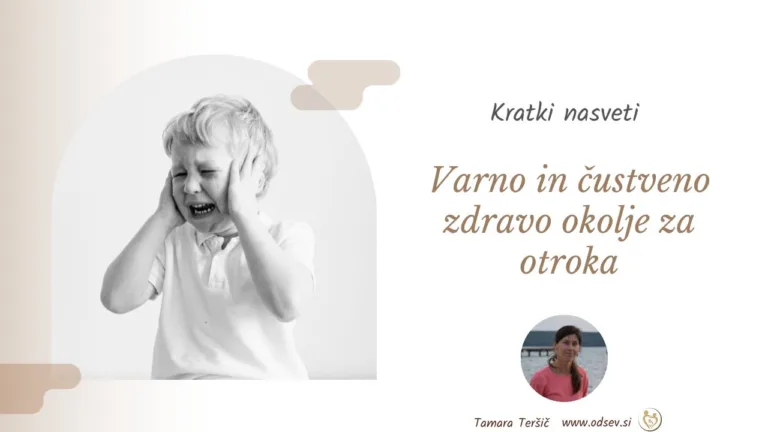 Kratki nasveti

Varno in čustveno zdravo okolje za otroka

Tamara Teršič www.odsev.si